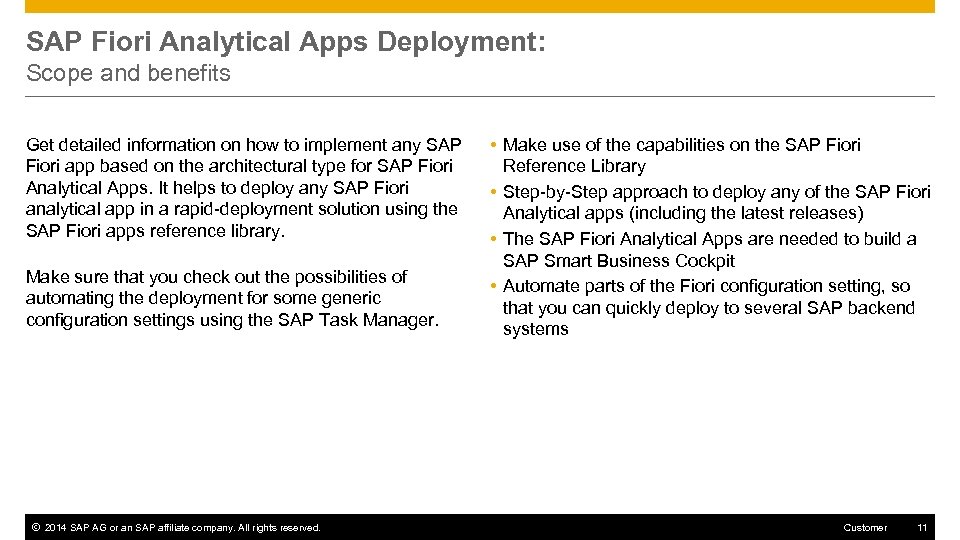 SAP Fiori Analytical Apps Deployment:
Scope and benefits

Get detailed information on how to implement any SAP Fiori app based on the architectural type for SAP Fiori Analytical Apps. It helps to deploy any SAP Fiori analytical app in a rapid-deployment solution using the SAP Fiori apps reference library.

Make sure that you check out the possibilities of automating the deployment for some generic configuration settings using the SAP Task Manager.

• Make use of the capabilities on the SAP Fiori Reference Library
• Step-by-Step approach to deploy any of the SAP Fiori Analytical apps (including the latest releases)
• The SAP Fiori Analytical Apps are needed to build a SAP Smart Business Cockpit
• Automate parts of the Fiori configuration setting, so that you can quickly deploy to several SAP backend systems

© 2014 SAP AG or an SAP affiliate company. All rights reserved. Customer 11